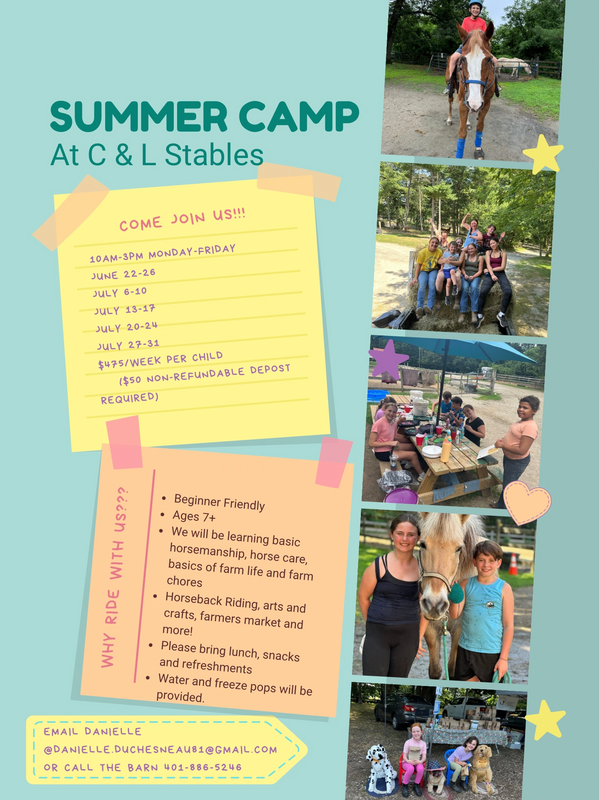 SUMMER CAMP
At C & L Stables

COME JOIN US!!!

10AM-3PM MONDAY-FRIDAY
JUNE 22-26
JULY 6-10
JULY 13-17
JULY 20-24
JULY 27-31
$475/WEEK PER CHILD
($50 NON-REFUNDABLE DEPOST REQUIRED)

WHY RIDE WITH US???

- Beginner Friendly
- Ages 7+
- We will be learning basic horsemanship, horse care, basics of farm life and farm chores
- Horseback Riding, arts and crafts, farmers market and more!
- Please bring lunch, snacks and refreshments
- Water and freeze pops will be provided.

EMAIL DANIELLE
@DANIELLE.DUCHESNEAU81@GMAIL.COM
OR CALL THE BARN 401-886-5246